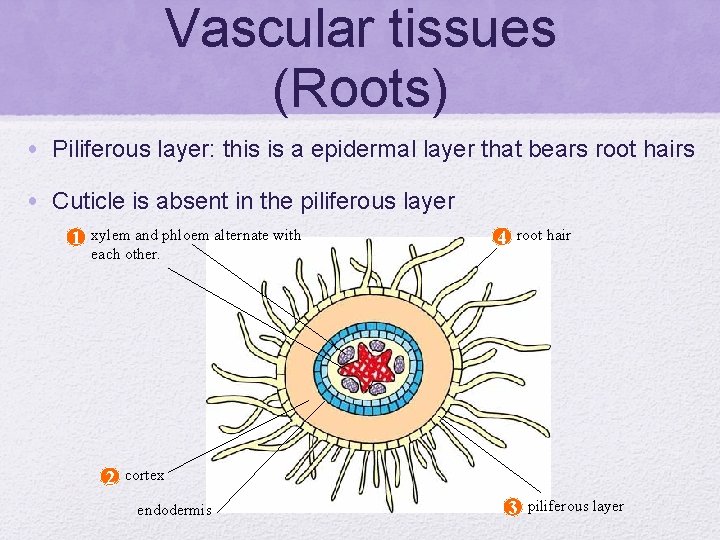 Vascular tissues
(Roots)

• Piliferous layer: this is a epidermal layer that bears root hairs

• Cuticle is absent in the piliferous layer

1 xylem and phloem alternate with each other.

4 root hair

2 cortex

endodermis

3 piliferous layer